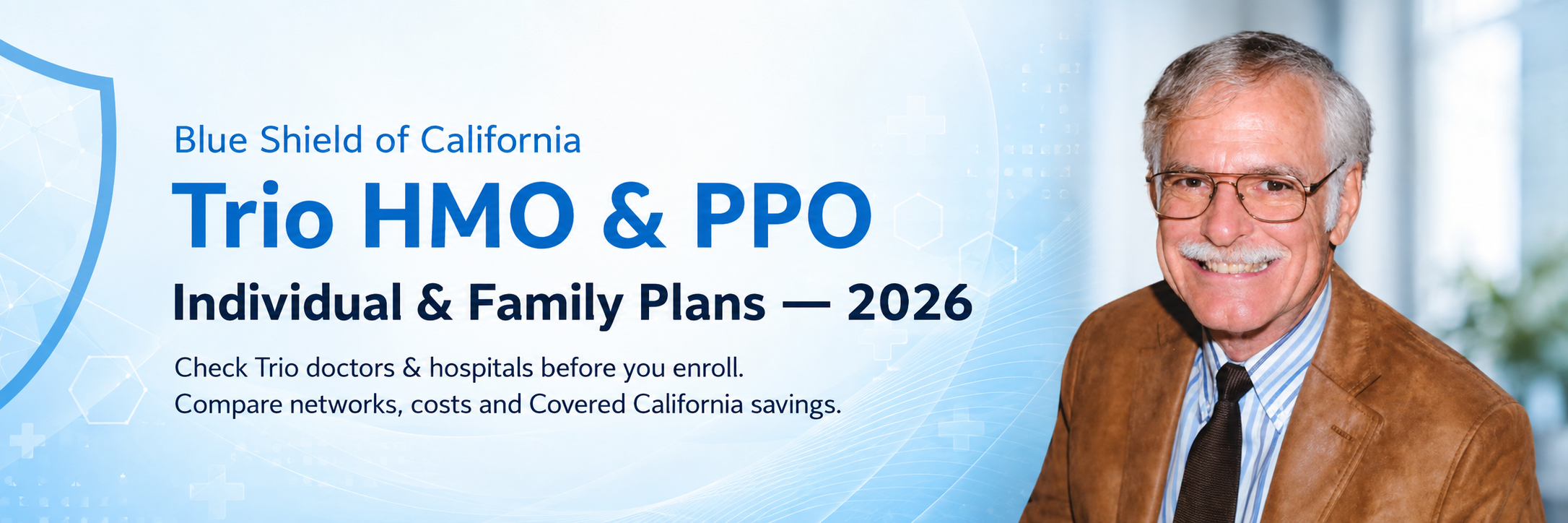 Blue Shield of California

Trio HMO & PPO

Individual & Family Plans — 2026

Check Trio doctors & hospitals before you enroll.
Compare networks, costs and Covered California savings.